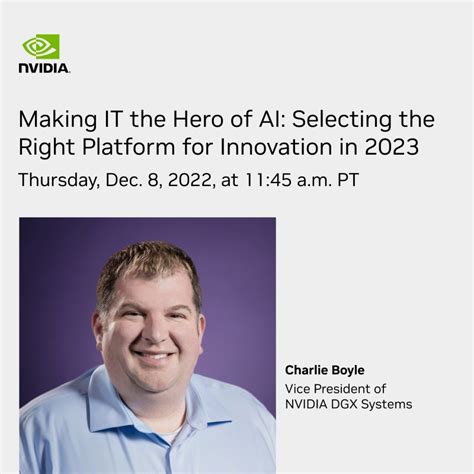 NVIDIA.

Making IT the Hero of AI: Selecting the Right Platform for Innovation in 2023

Thursday, Dec. 8, 2022, at 11:45 a.m. PT

Charlie Boyle
Vice President of NVIDIA DGX Systems